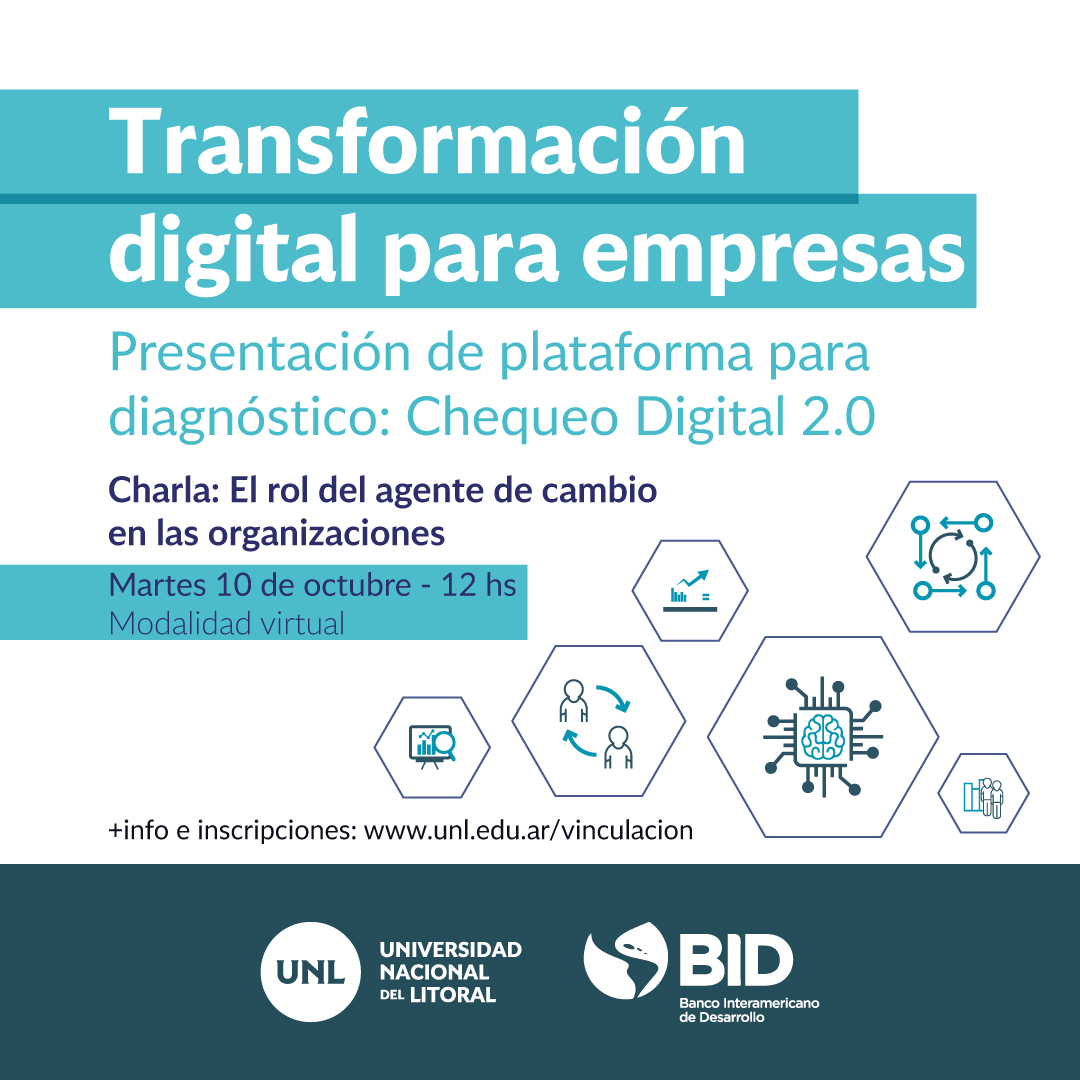 Transformación digital para empresas

Presentación de plataforma para diagnóstico: Chequeo Digital 2.0

Charla: El rol del agente de cambio en las organizaciones

Martes 10 de octubre - 12 hs
Modalidad virtual

+info e inscripciones: www.unl.edu.ar/vinculacion

UNL UNIVERSIDAD NACIONAL DEL LITORAL

BID Banco Interamericano de Desarrollo